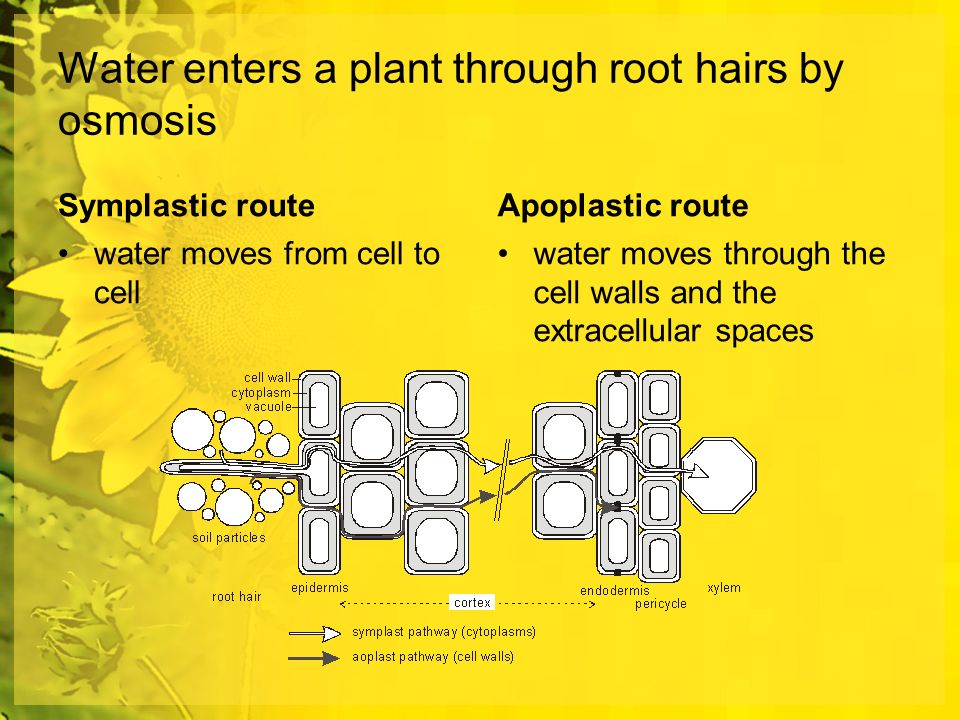 Water enters a plant through root hairs by osmosis

Symplastic route
• water moves from cell to cell

Apoplastic route
• water moves through the cell walls and the extracellular spaces

cell wall
cytoplasm
vacuole
soil particles
root hair
epidermis
cortex
endodermis
pericycle
xylem
symplast pathway (cytoplasms)
aoplast pathway (cell walls)